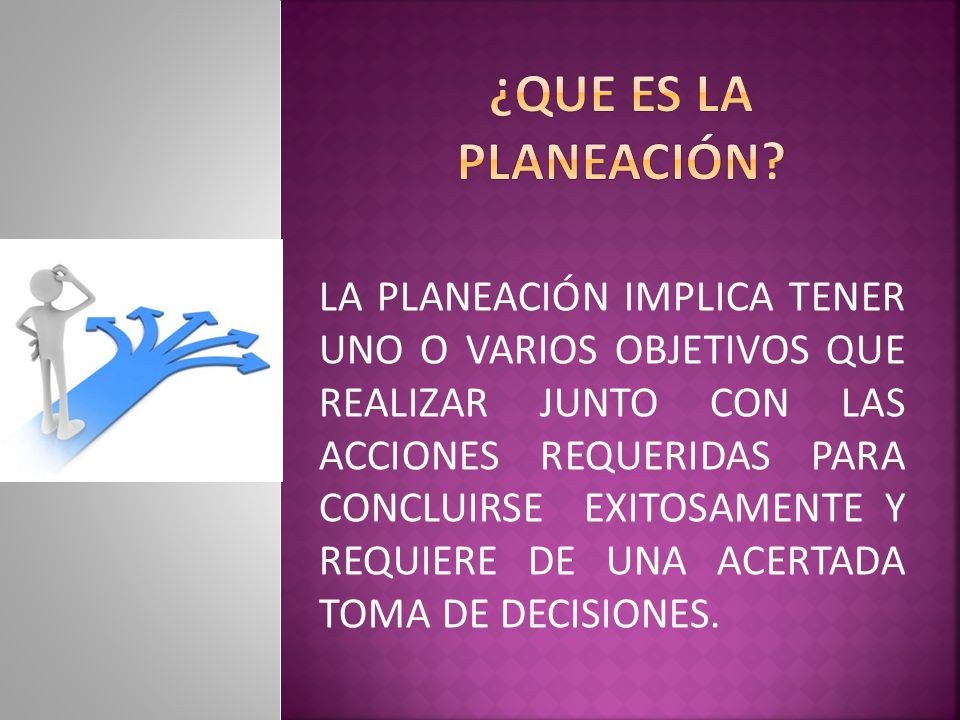 ¿QUE ES LA PLANEACIÓN?

LA PLANEACIÓN IMPLICA TENER UNO O VARIOS OBJETIVOS QUE REALIZAR JUNTO CON LAS ACCIONES REQUERIDAS PARA CONCLUIRSE EXITOSAMENTE Y REQUIERE DE UNA ACERTADA TOMA DE DECISIONES.